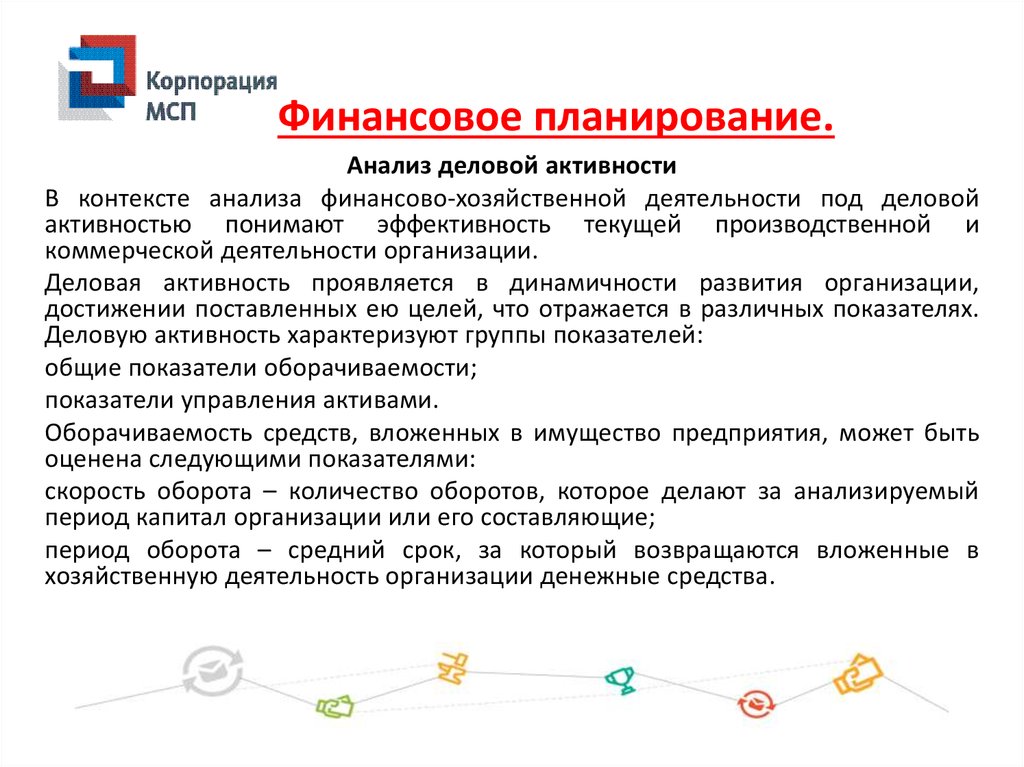 Корпорация МСП

Финансовое планирование.

Анализ деловой активности

В контексте анализа финансово-хозяйственной деятельности под деловой активностью понимают эффективность текущей производственной и коммерческой деятельности организации.

Деловая активность проявляется в динамичности развития организации, достижении поставленных ею целей, что отражается в различных показателях. Деловую активность характеризуют группы показателей:

общие показатели оборачиваемости;

показатели управления активами.

Оборачиваемость средств, вложенных в имущество предприятия, может быть оценена следующими показателями:

скорость оборота – количество оборотов, которое делают за анализируемый период капитал организации или его составляющие;

период оборота – средний срок, за который возвращаются вложенные в хозяйственную деятельность организации денежные средства.